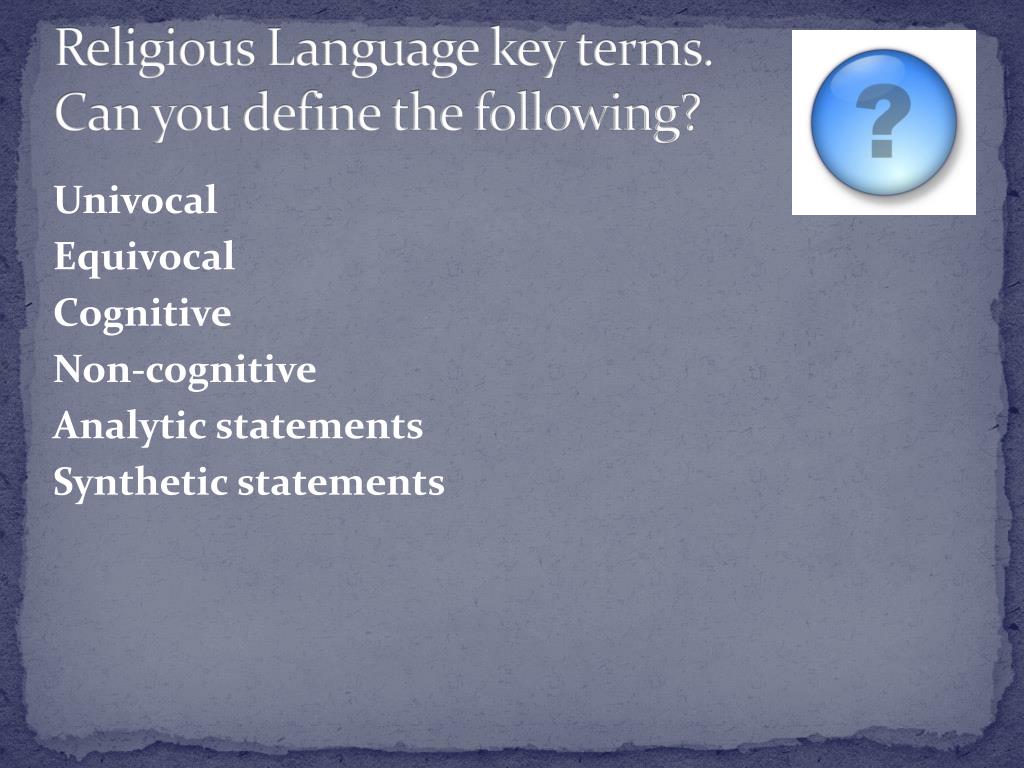 Religious Language key terms.
Can you define the following?

?

Univocal
Equivocal
Cognitive
Non-cognitive
Analytic statements
Synthetic statements